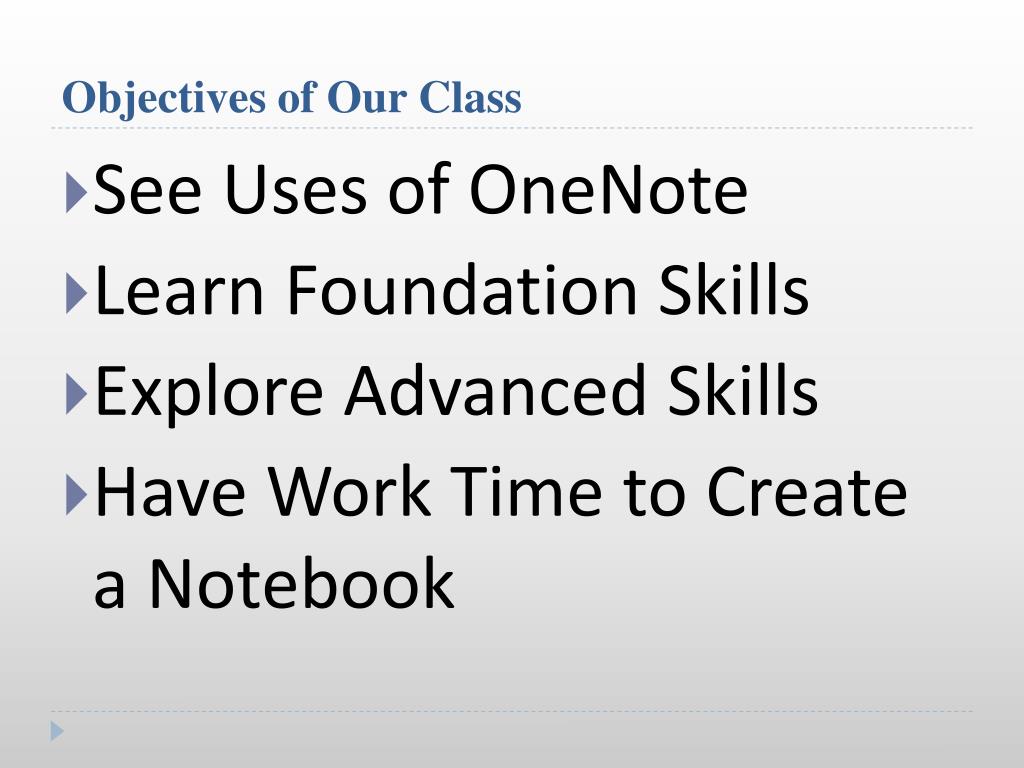 Objectives of Our Class

See Uses of OneNote

Learn Foundation Skills

Explore Advanced Skills

Have Work Time to Create a Notebook